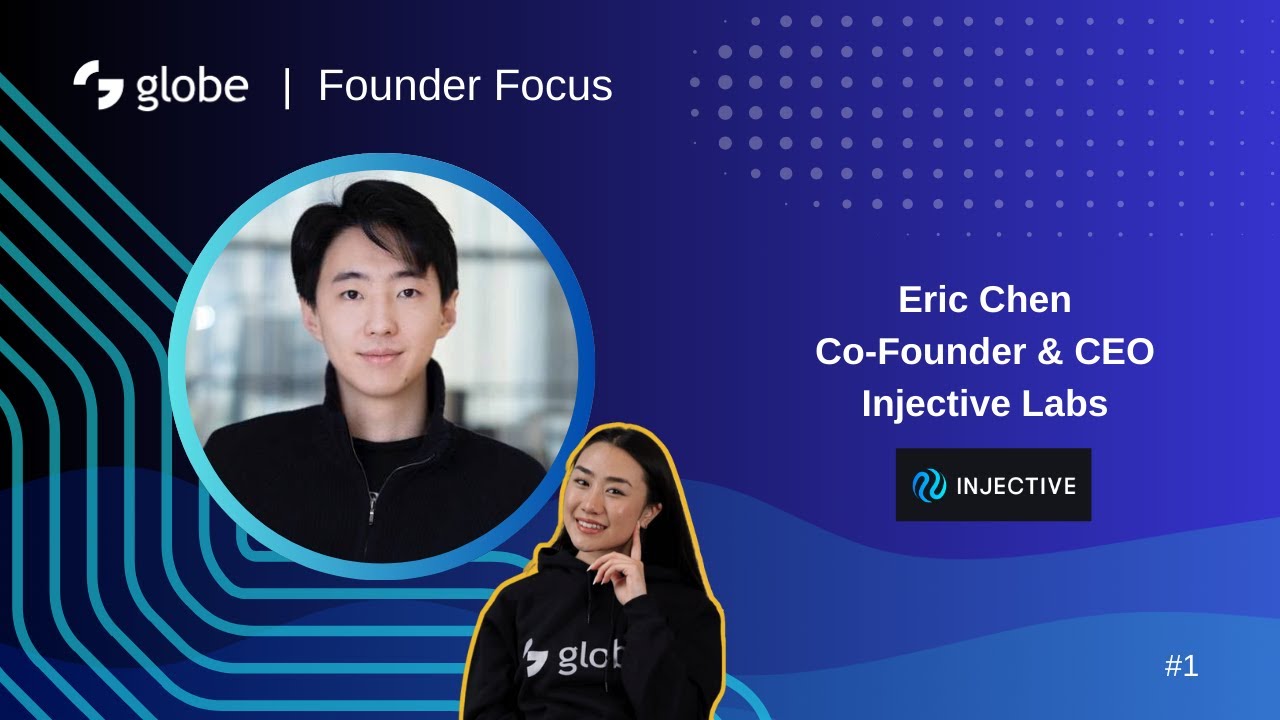 globe | Founder Focus

Eric Chen
Co-Founder & CEO
Injective Labs

INJECTIVE

glob

#1